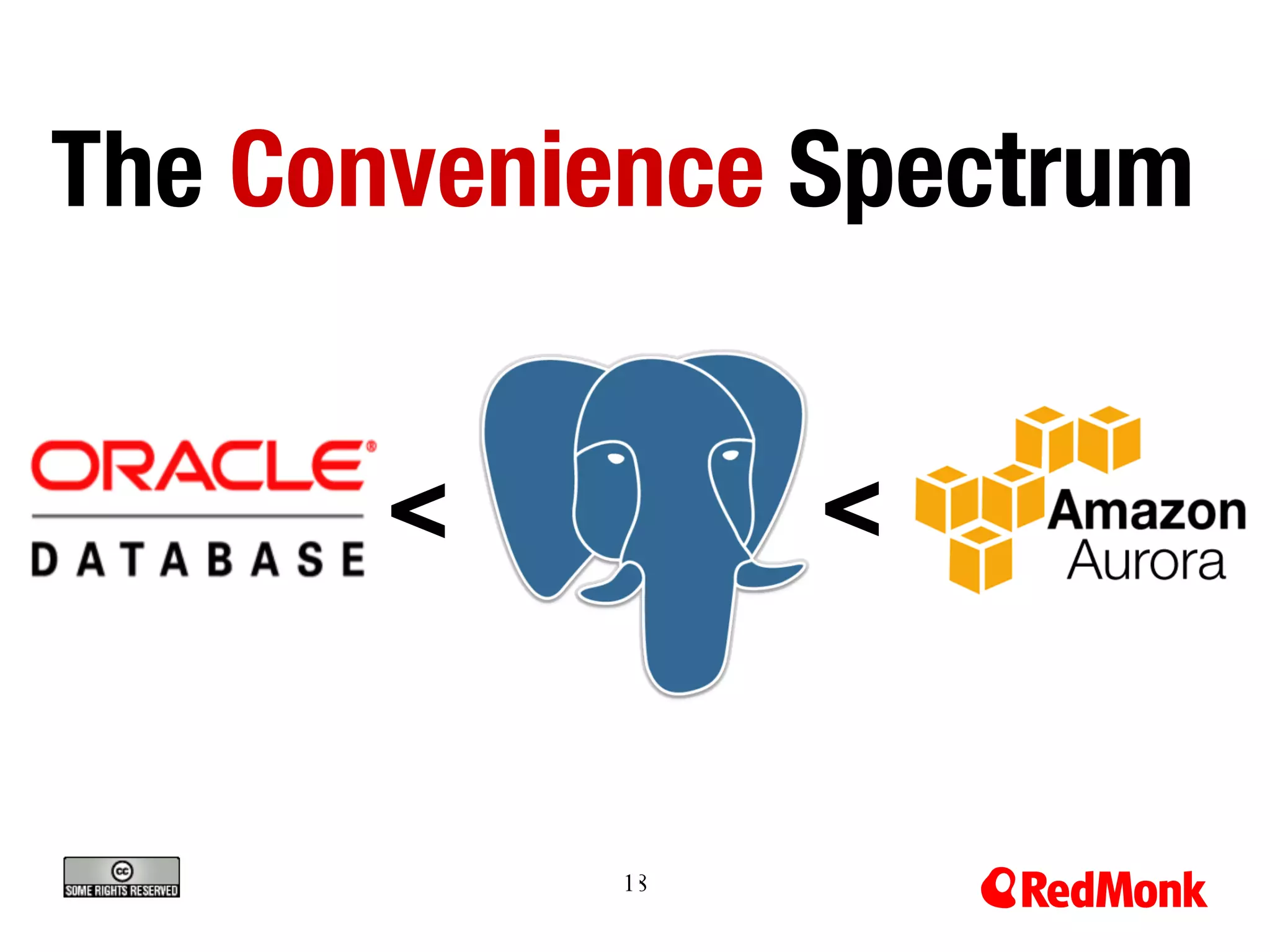 The Convenience Spectrum

ORACLE®
DATABASE

<

<

Amazon
Aurora

cc
SOME RIGHTS RESERVED

13

RedMonk